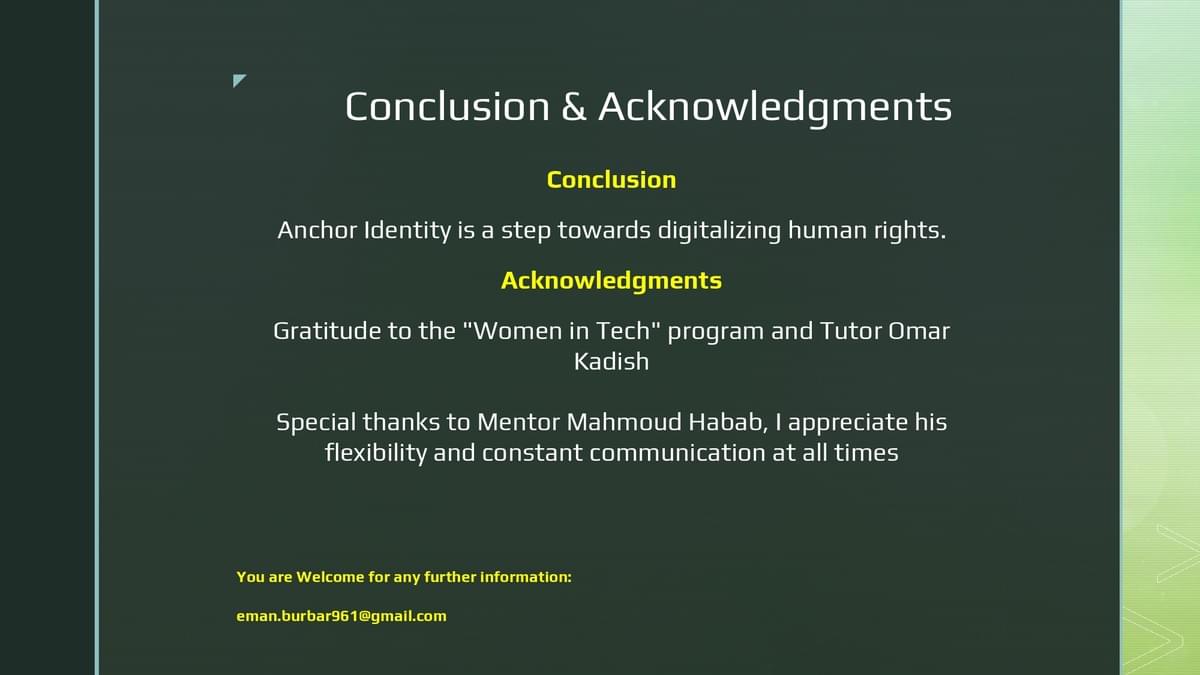 Conclusion & Acknowledgments

Conclusion

Anchor Identity is a step towards digitalizing human rights.

Acknowledgments

Gratitude to the "Women in Tech" program and Tutor Omar Kadish

Special thanks to Mentor Mahmoud Habab, I appreciate his flexibility and constant communication at all times

You are Welcome for any further information:

eman.burbar961@gmail.com